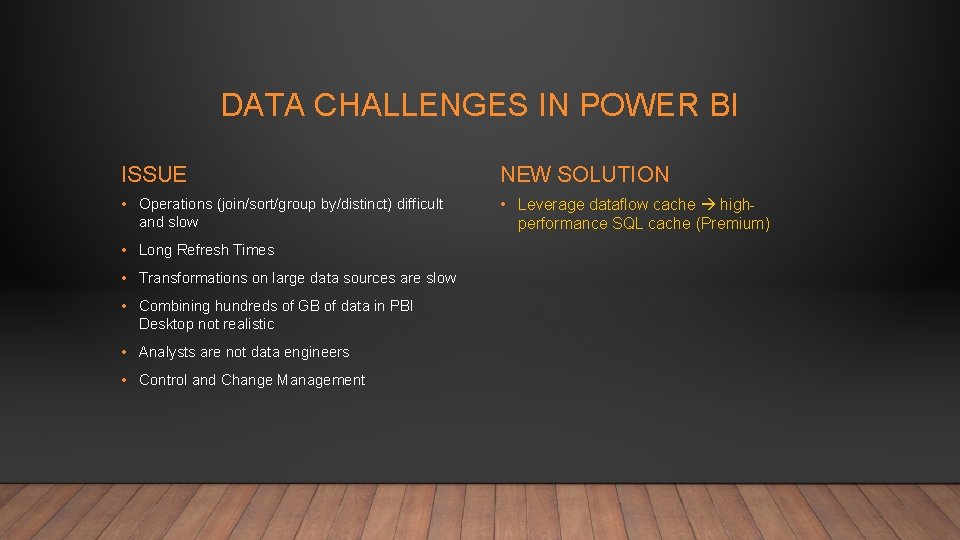 DATA CHALLENGES IN POWER BI

ISSUE

• Operations (join/sort/group by/distinct) difficult and slow
• Long Refresh Times
• Transformations on large data sources are slow
• Combining hundreds of GB of data in PBI Desktop not realistic
• Analysts are not data engineers
• Control and Change Management

NEW SOLUTION

• Leverage dataflow cache → high-performance SQL cache (Premium)